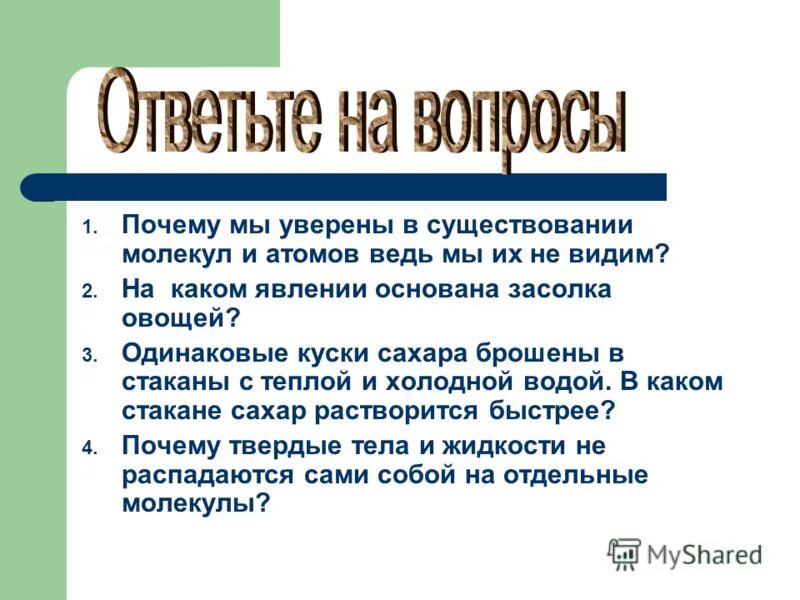 Ответьте на вопросы

1. Почему мы уверены в существовании молекул и атомов ведь мы их не видим?
2. На каком явлении основана засолка овощей?
3. Одинаковые куски сахара брошены в стаканы с теплой и холодной водой. В каком стакане сахар растворится быстрее?
4. Почему твердые тела и жидкости не распадаются сами собой на отдельные молекулы?

MyShared